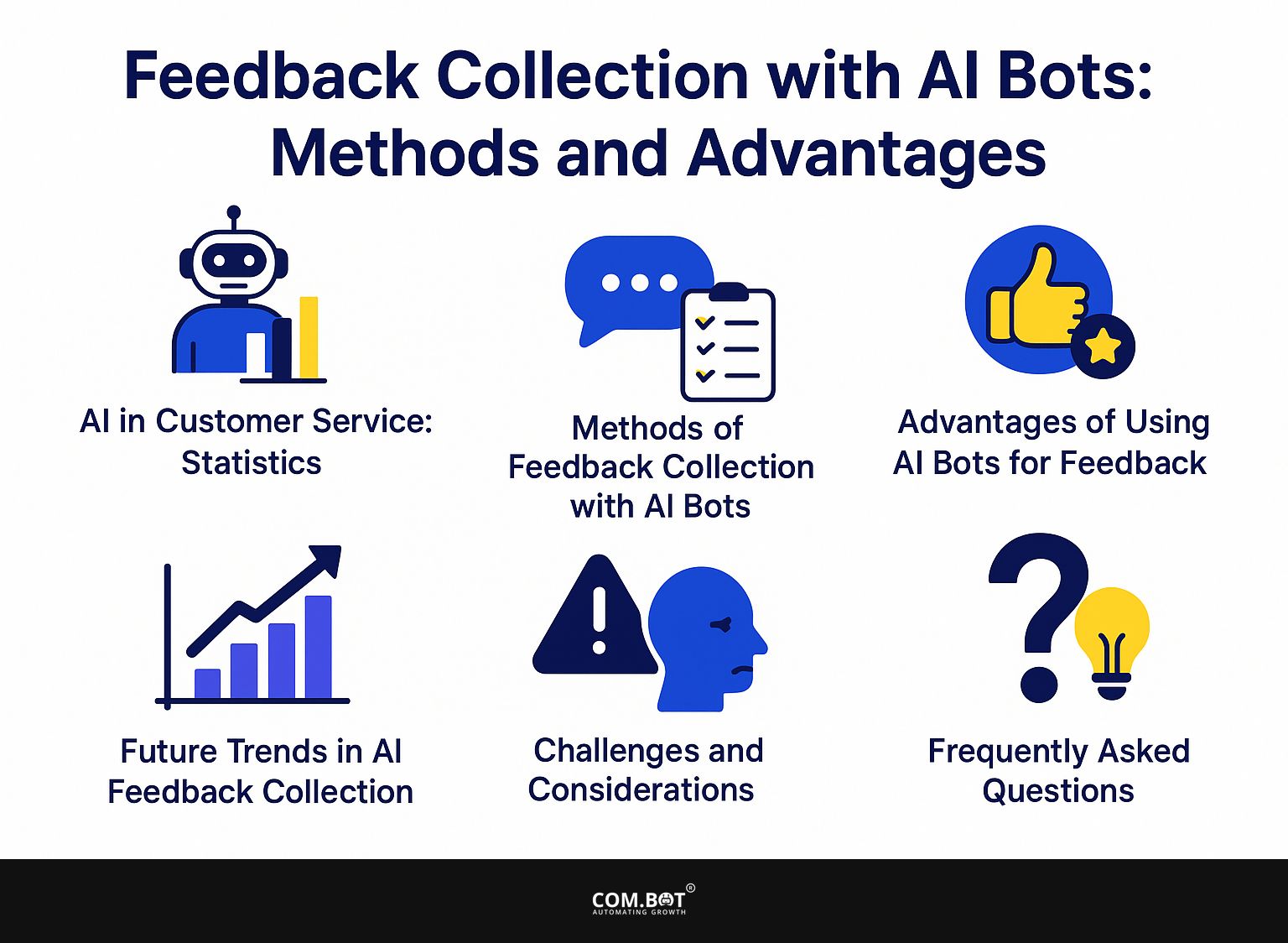 Feedback Collection with AI Bots: Methods and Advantages

AI in Customer Service: Statistics

Methods of Feedback Collection with AI Bots

Advantages of Using AI Bots for Feedback

Future Trends in AI Feedback Collection

Challenges and Considerations

Frequently Asked Questions

COM.BOT®
AUTOMATING GROWTH